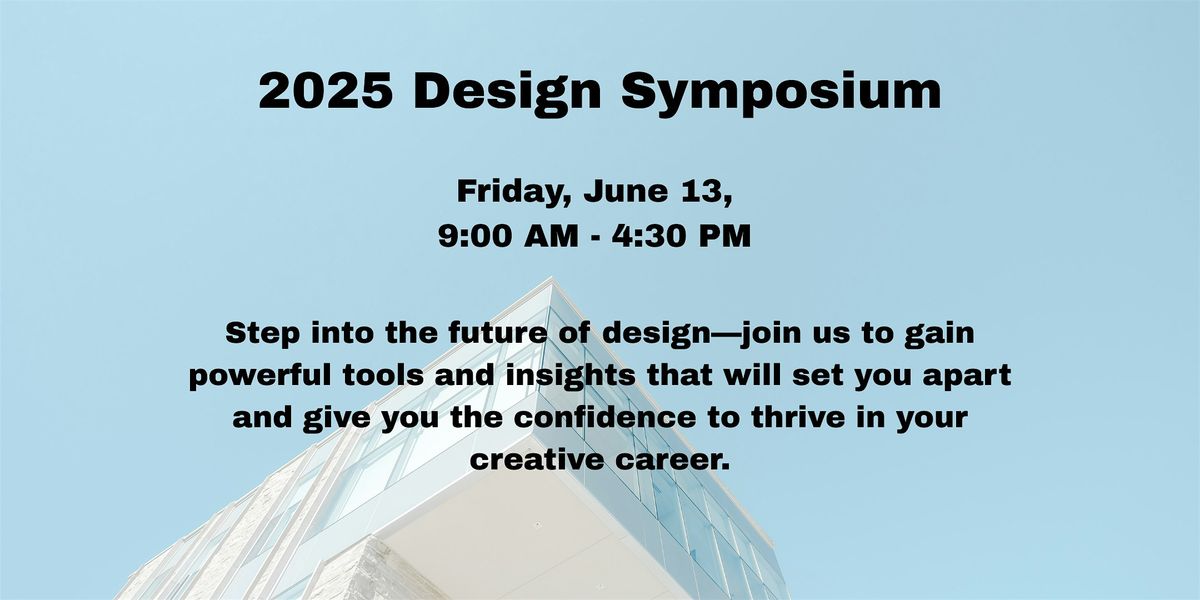 2025 Design Symposium

Friday, June 13,
9:00 AM - 4:30 PM

Step into the future of design—join us to gain powerful tools and insights that will set you apart and give you the confidence to thrive in your creative career.